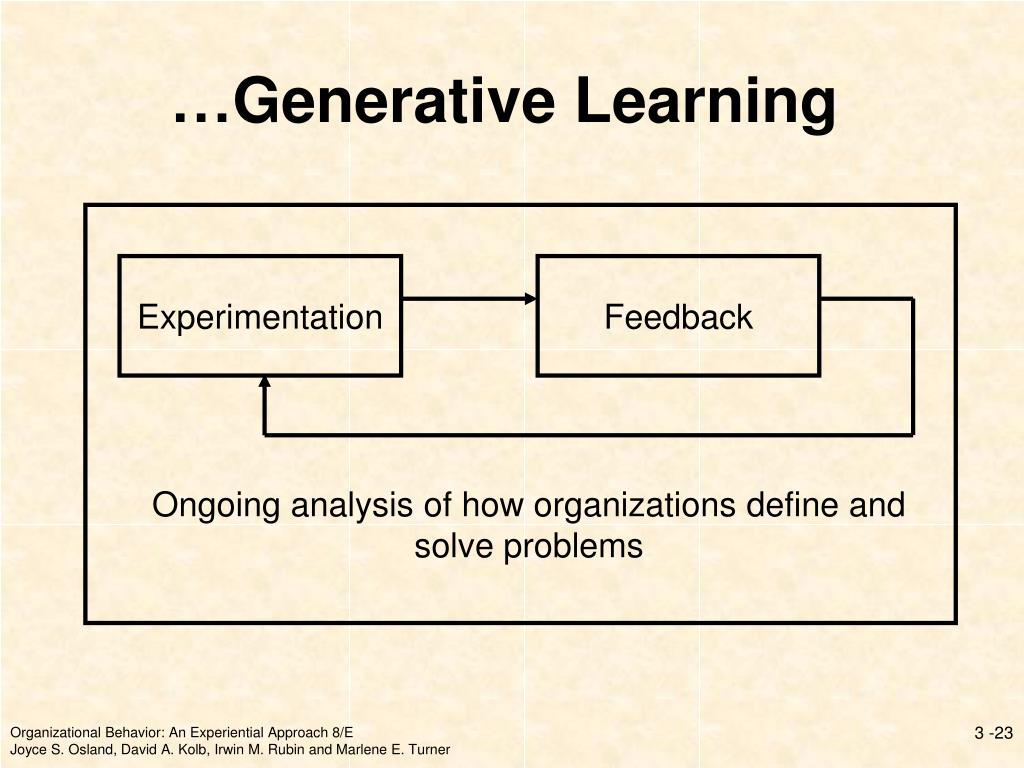 …Generative Learning

Experimentation

Feedback

Ongoing analysis of how organizations define and solve problems

Organizational Behavior: An Experiential Approach 8/E
Joyce S. Osland, David A. Kolb, Irwin M. Rubin and Marlene E. Turner

3 -23